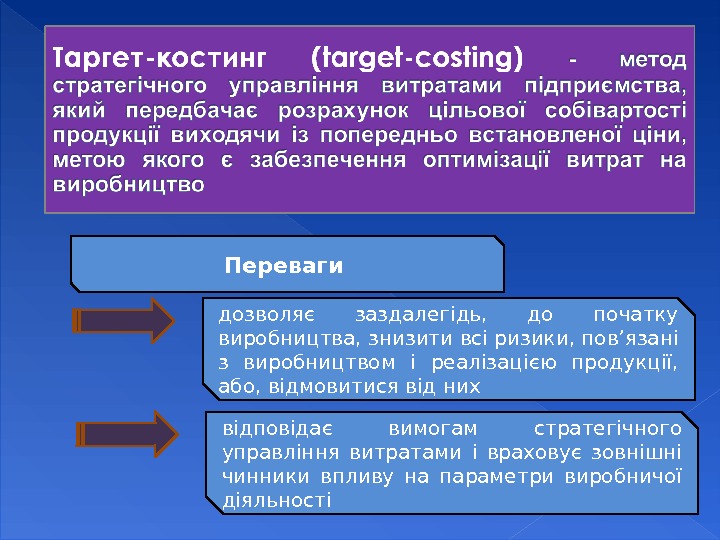 Таргет-костинг (target-costing) - метод стратегічного управління витратами підприємства, який передбачає розрахунок цільової собівартості продукції виходячи із попередньо встановленої ціни, метою якого є забезпечення оптимізації витрат на виробництво

Переваги

дозволяє заздалегідь, до початку виробництва, знизити всі ризики, пов’язані з виробництвом і реалізацією продукції, або, відмовитися від них

відповідає вимогам стратегічного управління витратами і враховує зовнішні чинники впливу на параметри виробничої діяльності